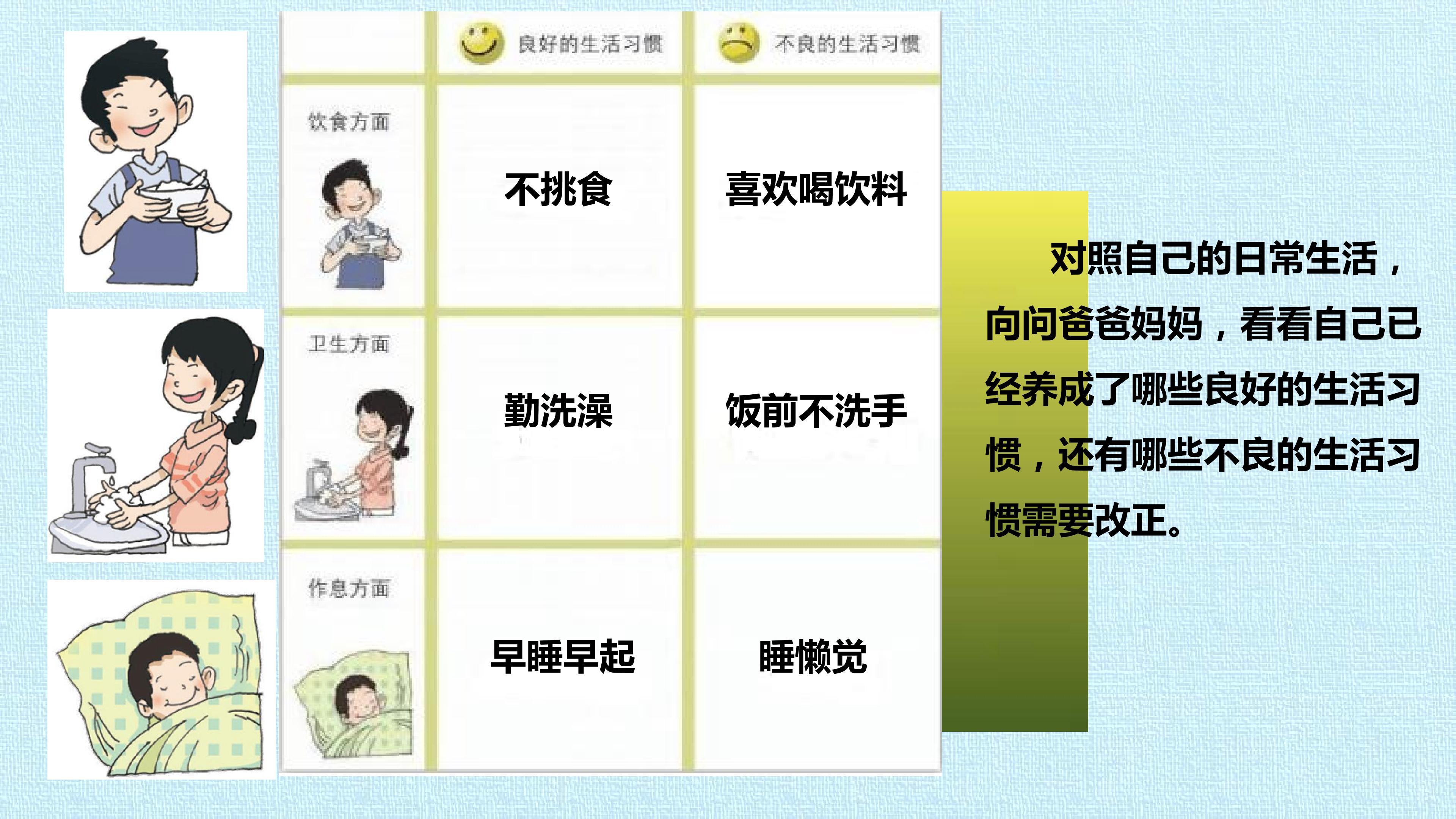 |  | 良好的生活习惯 | 不良的生活习惯 |
|---|---|---|
| 饮食方面 | 不挑食 | 喜欢喝饮料 |
| 卫生方面 | 勤洗澡 | 饭前不洗手 |
| 作息方面 | 早睡早起 | 睡懒觉 |

对照自己的日常生活，向问爸爸妈妈，看看自己已经养成了哪些良好的生活习惯，还有哪些不良的生活习惯需要改正。